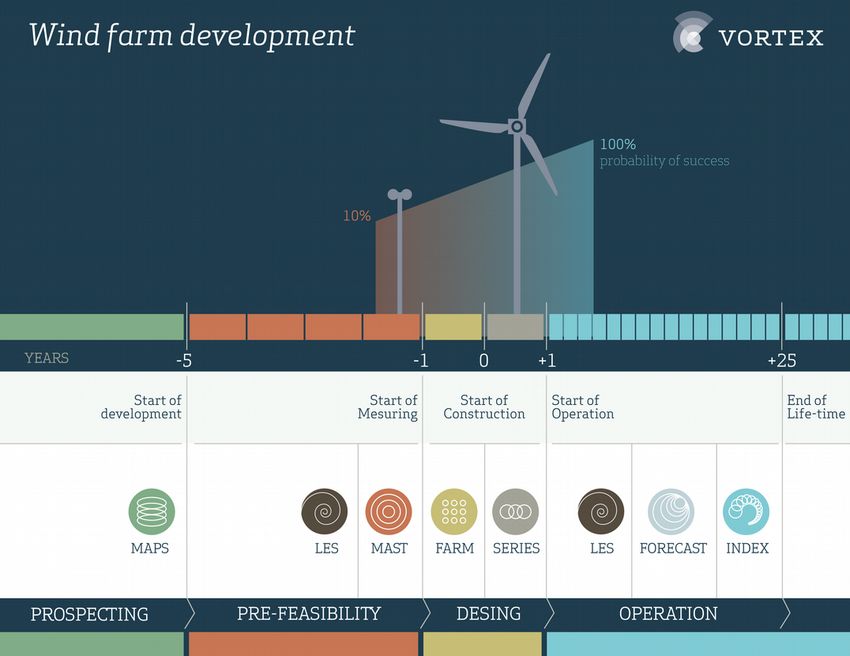 Wind farm development

VORTEX

100%
probability of success

10%

YEARS
-5
-1
0
+1
+25

Start of development

Start of Mesuring

Start of Construction

Start of Operation

End of Life-time

MAPS

LES

MAST

FARM

SERIES

LES

FORECAST

INDEX

PROSPECTING

PRE-FEASIBILITY

DESING

OPERATION